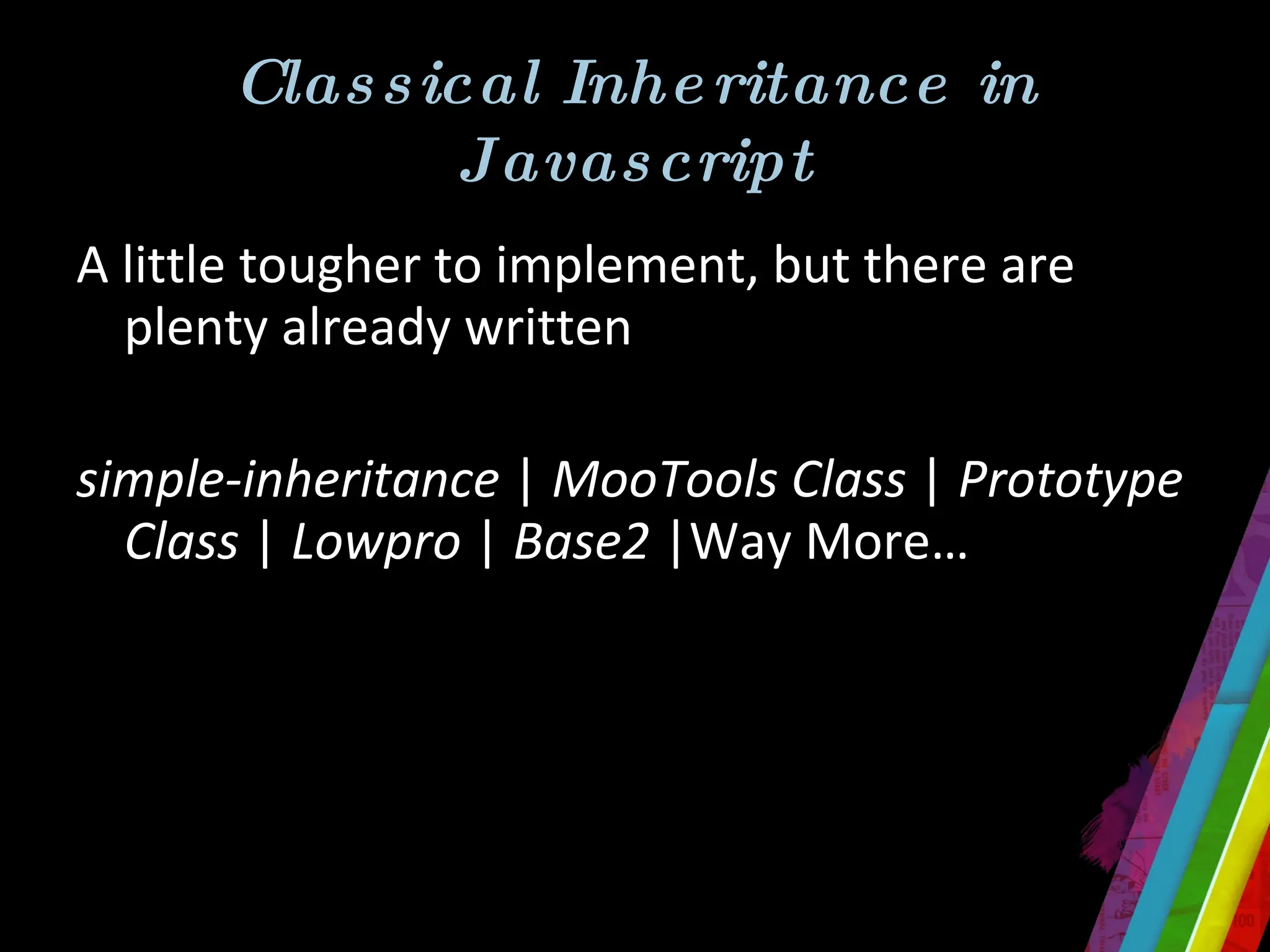 Classical Inheritance in Javascript

A little tougher to implement, but there are plenty already written

simple-inheritance | MooTools Class | Prototype Class | Lowpro | Base2 |Way More…